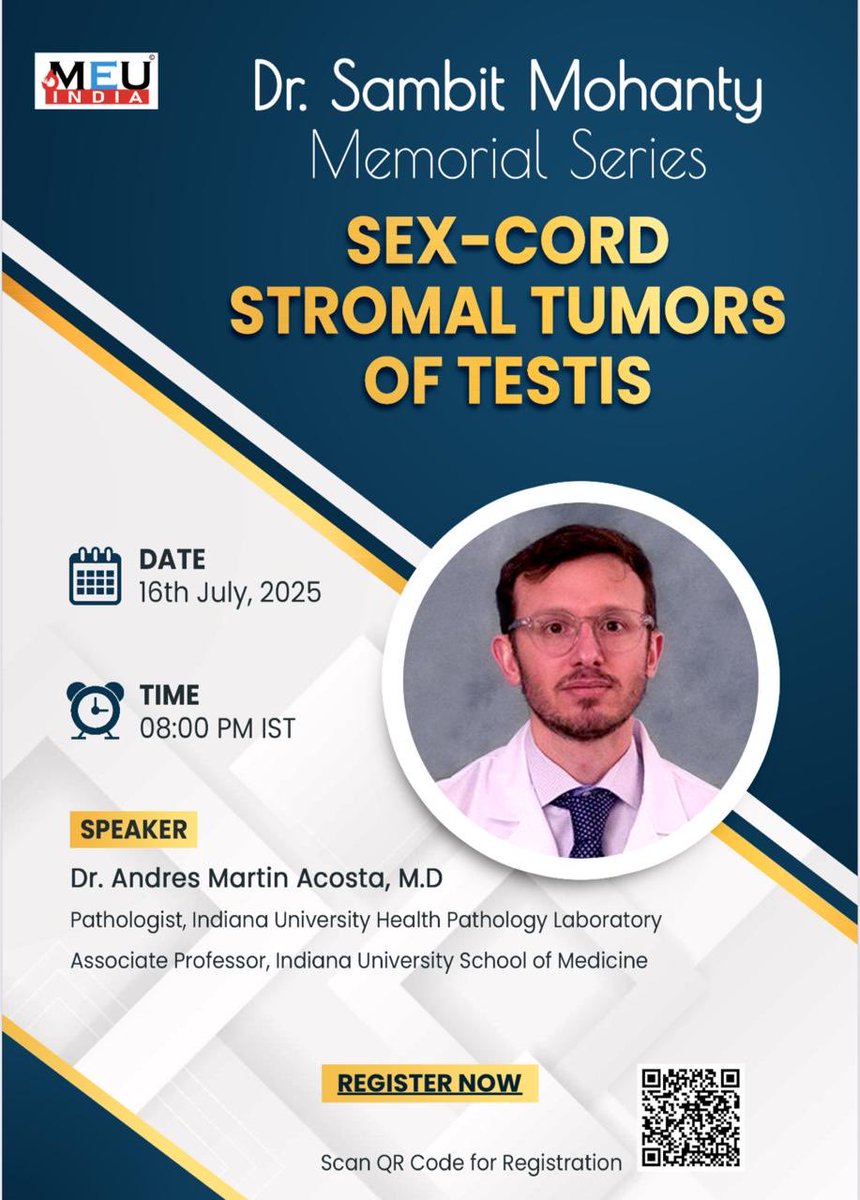 MEU INDIA

Dr. Sambit Mohanty
Memorial Series

SEX-CORD STROMAL TUMORS OF TESTIS

DATE
16th July, 2025

TIME
08:00 PM IST

SPEAKER
Dr. Andres Martin Acosta, M.D
Pathologist, Indiana University Health Pathology Laboratory
Associate Professor, Indiana University School of Medicine

REGISTER NOW

Scan QR Code for Registration